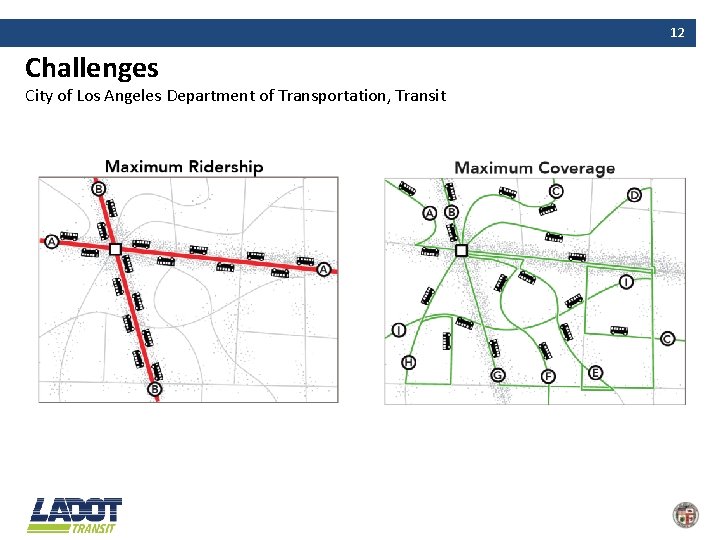 12

Challenges

City of Los Angeles Department of Transportation, Transit

Maximum Ridership

B
A
A
B

Maximum Coverage

A B C D
I
C
I
H G F E

LADOT TRANSIT